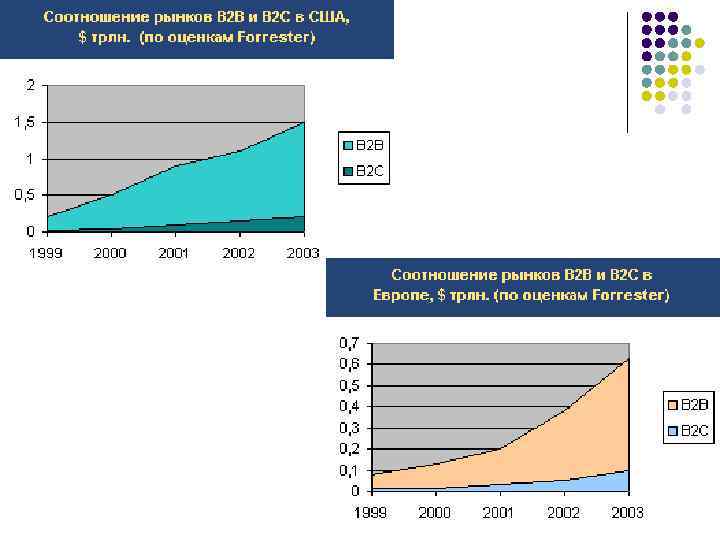 Соотношение рынков B2B и B2C в США, $ трлн. (по оценкам Forrester)

2
1,5
1
0,5
0
1999
2000
2001
2002
2003

B2B
B2C

Соотношение рынков B2B и B2C в Европе, $ трлн. (по оценкам Forrester)

0,7
0,6
0,5
0,4
0,3
0,2
0,1
0
1999
2000
2001
2002
2003

B2B
B2C